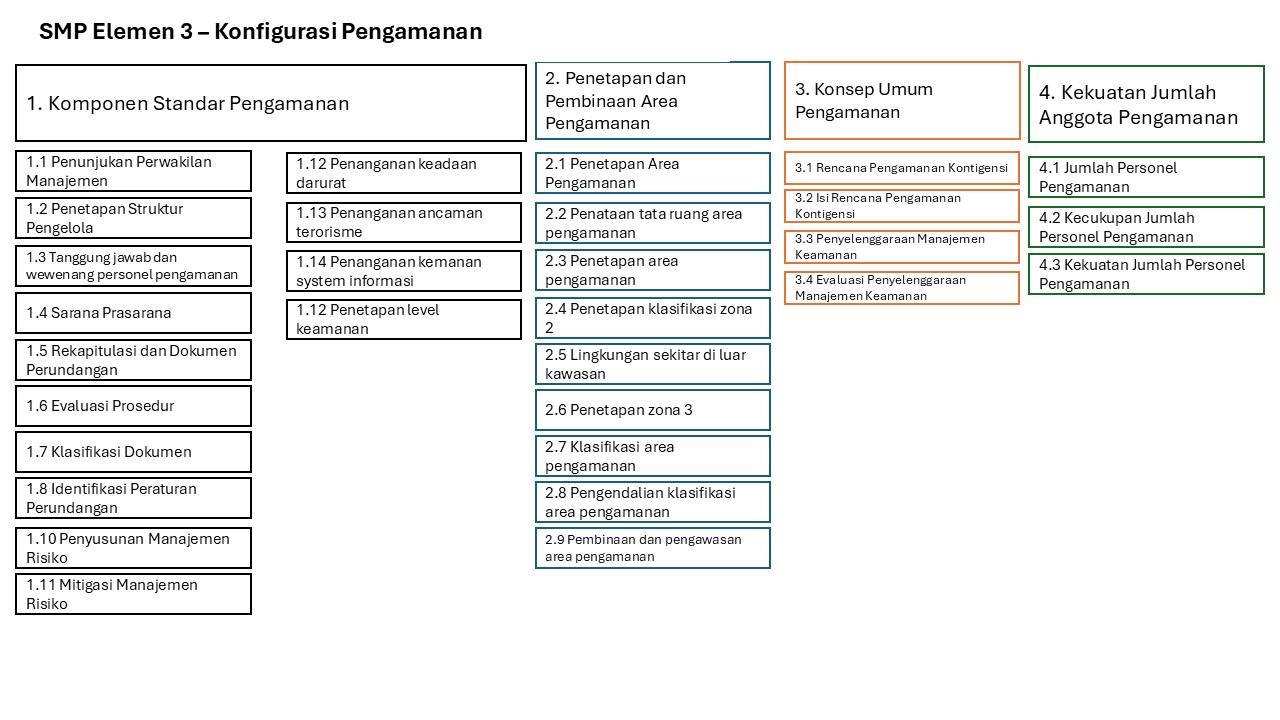 SMP Elemen 3 – Konfigurasi Pengamanan

1. Komponen Standar Pengamanan

1.1 Penunjukan Perwakilan Manajemen

1.2 Penetapan Struktur Pengelola

1.3 Tanggung jawab dan wewenang personel pengamanan

1.4 Sarana Prasarana

1.5 Rekapitulasi dan Dokumen Perundangan

1.6 Evaluasi Prosedur

1.7 Klasifikasi Dokumen

1.8 Identifikasi Peraturan Perundangan

1.10 Penyusunan Manajemen Risiko

1.11 Mitigasi Manajemen Risiko

1.12 Penanganan keadaan darurat

1.13 Penanganan ancaman terorisme

1.14 Penanganan kemanan system informasi

1.12 Penetapan level keamanan

2. Penetapan dan Pembinaan Area Pengamanan

2.1 Penetapan Area Pengamanan

2.2 Penataan tata ruang area pengamanan

2.3 Penetapan area pengamanan

2.4 Penetapan klasifikasi zona 2

2.5 Lingkungan sekitar di luar kawasan

2.6 Penetapan zona 3

2.7 Klasifikasi area pengamanan

2.8 Pengendalian klasifikasi area pengamanan

2.9 Pembinaan dan pengawasan area pengamanan

3. Konsep Umum Pengamanan

3.1 Rencana Pengamanan Kontigensi

3.2 Isi Rencana Pengamanan Kontigensi

3.3 Penyelenggaraan Manajemen Keamanan

3.4 Evaluasi Penyelenggaraan Manajemen Keamanan

4. Kekuatan Jumlah Anggota Pengamanan

4.1 Jumlah Personel Pengamanan

4.2 Kecukupan Jumlah Personel Pengamanan

4.3 Kekuatan Jumlah Personel Pengamanan